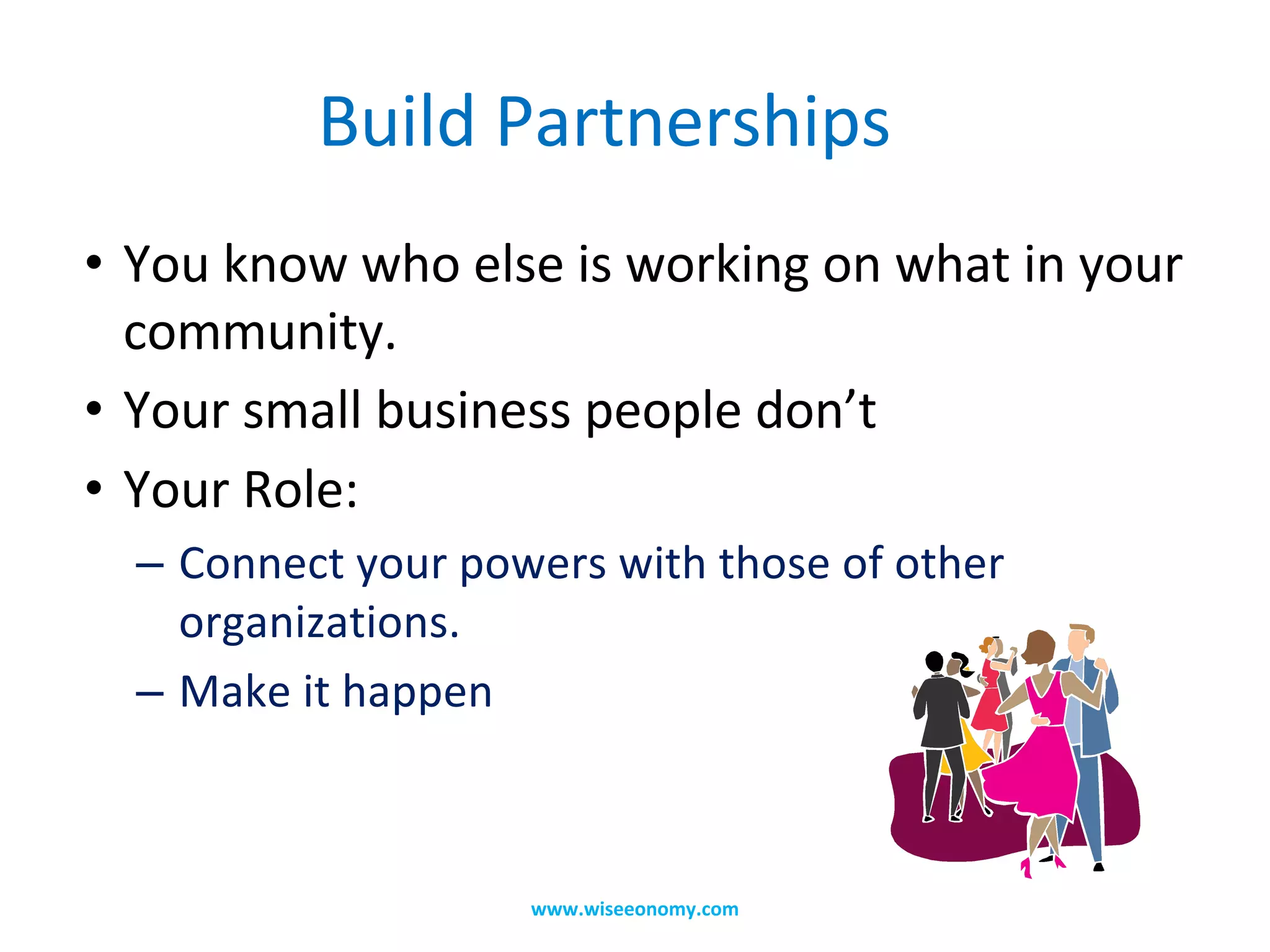 Build Partnerships

• You know who else is working on what in your community.
• Your small business people don't
• Your Role:
– Connect your powers with those of other organizations.
– Make it happen

www.wiseeonomy.com